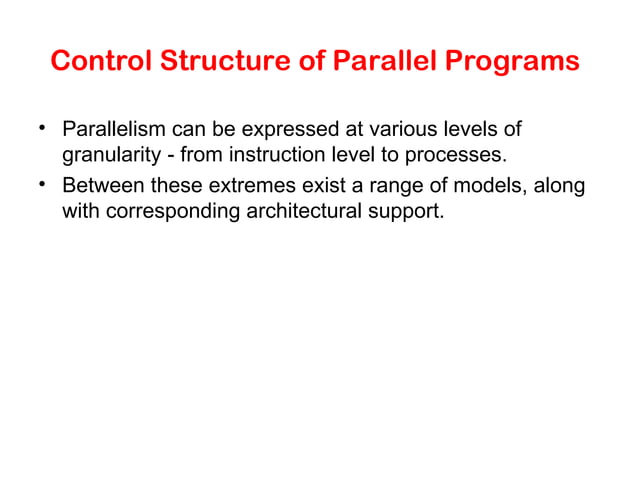 Control Structure of Parallel Programs

• Parallelism can be expressed at various levels of granularity - from instruction level to processes.

• Between these extremes exist a range of models, along with corresponding architectural support.